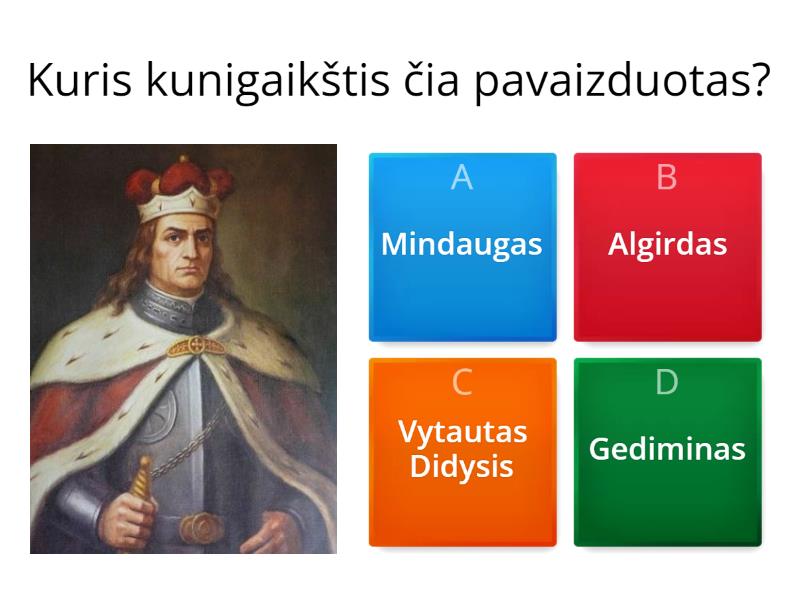 Kuris kunigaikštis čia pavaizduotas?

A
Mindaugas

B
Algirdas

C
Vytautas Didysis

D
Gediminas